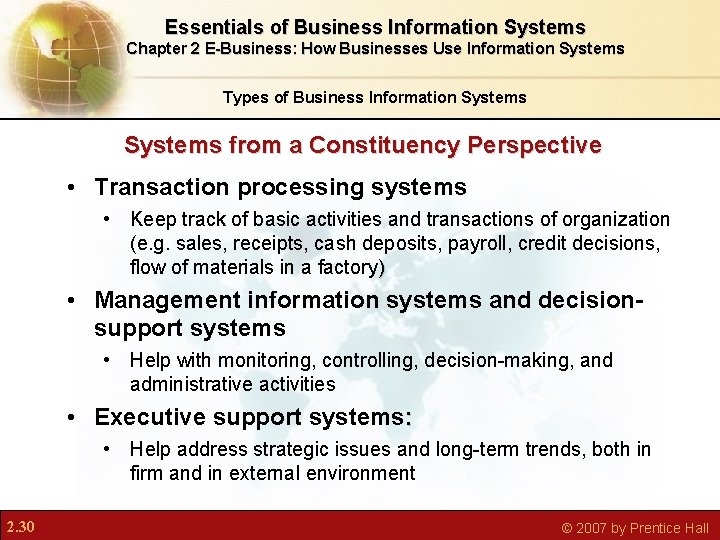 Essentials of Business Information Systems
Chapter 2 E-Business: How Businesses Use Information Systems

Types of Business Information Systems

Systems from a Constituency Perspective

• Transaction processing systems
 • Keep track of basic activities and transactions of organization (e.g. sales, receipts, cash deposits, payroll, credit decisions, flow of materials in a factory)
• Management information systems and decision-support systems
 • Help with monitoring, controlling, decision-making, and administrative activities
• Executive support systems:
 • Help address strategic issues and long-term trends, both in firm and in external environment

2.30

© 2007 by Prentice Hall